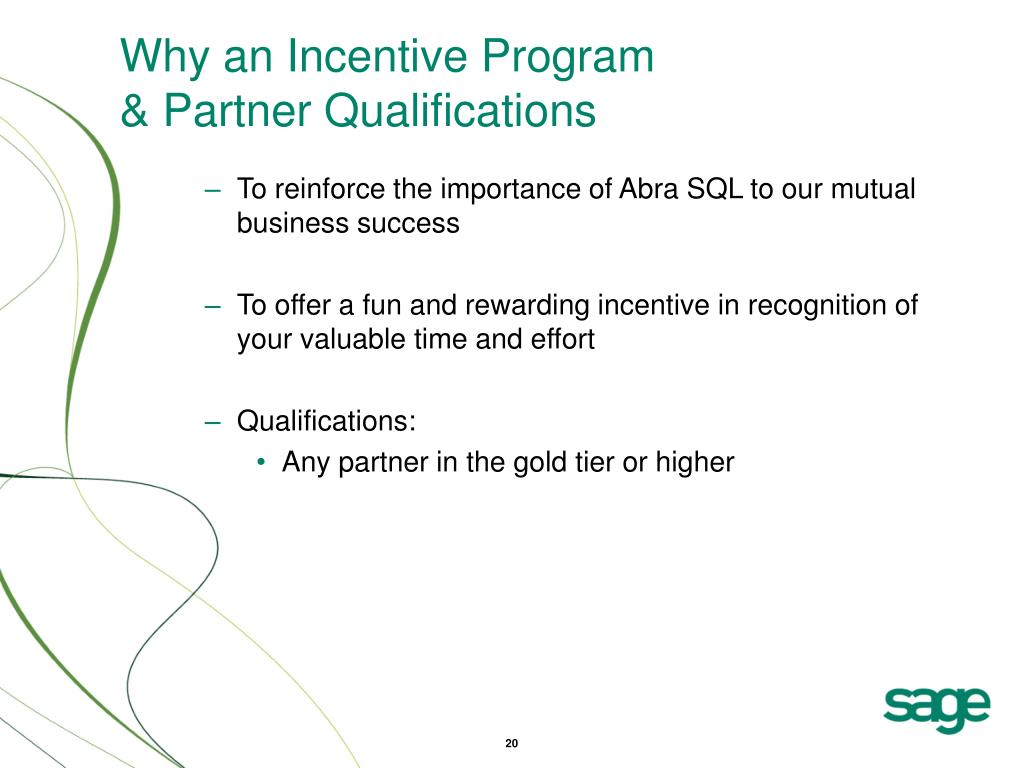 Why an Incentive Program
& Partner Qualifications

– To reinforce the importance of Abra SQL to our mutual business success

– To offer a fun and rewarding incentive in recognition of your valuable time and effort

– Qualifications:
• Any partner in the gold tier or higher

sage

20